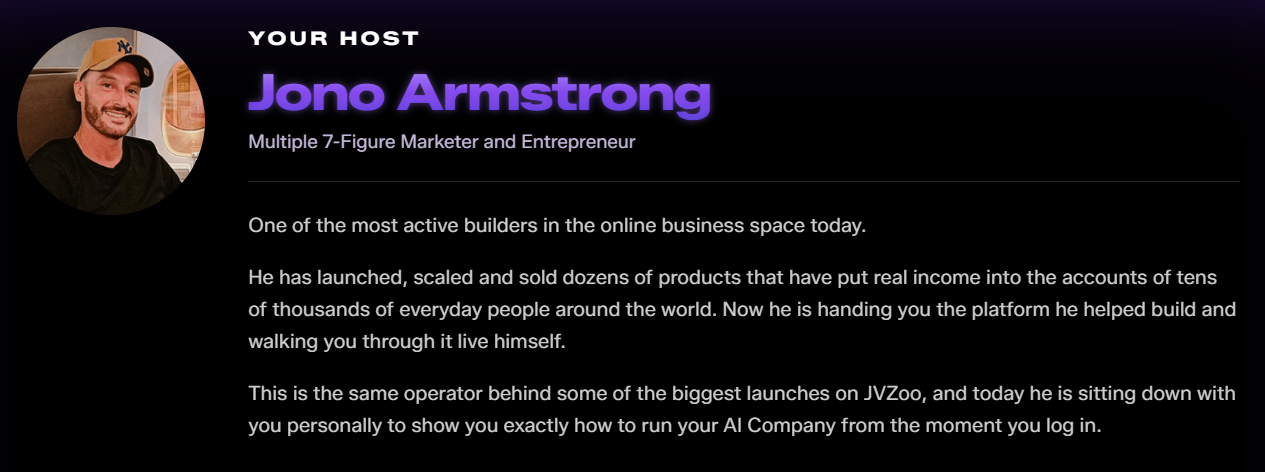 YOUR HOST

Jono Armstrong

Multiple 7-Figure Marketer and Entrepreneur

One of the most active builders in the online business space today.

He has launched, scaled and sold dozens of products that have put real income into the accounts of tens of thousands of everyday people around the world. Now he is handing you the platform he helped build and walking you through it live himself.

This is the same operator behind some of the biggest launches on JVZoo, and today he is sitting down with you personally to show you exactly how to run your AI Company from the moment you log in.